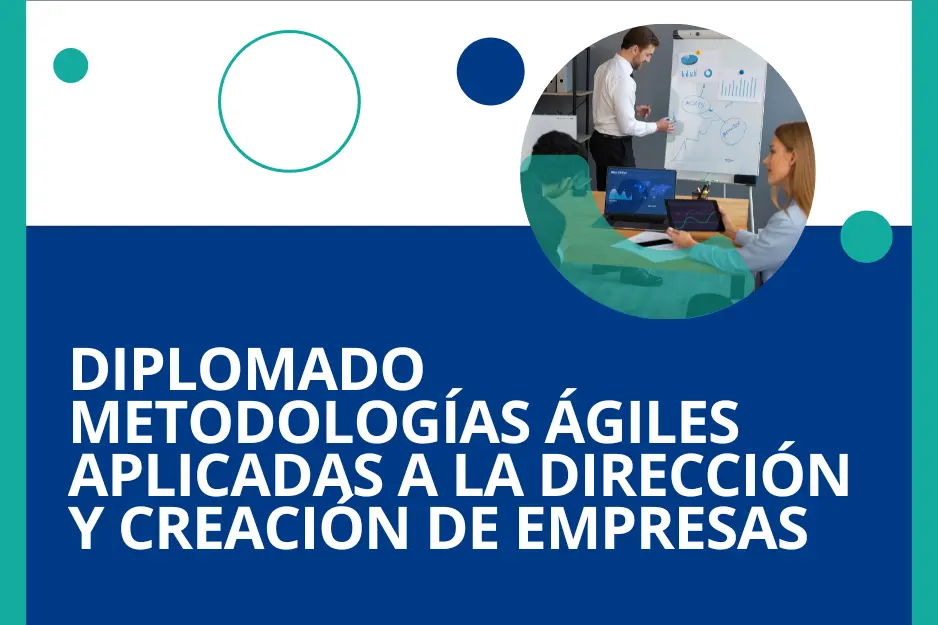 DIPLOMADO
METODOLOGÍAS ÁGILES
APLICADAS A LA DIRECCIÓN
Y CREACIÓN DE EMPRESAS